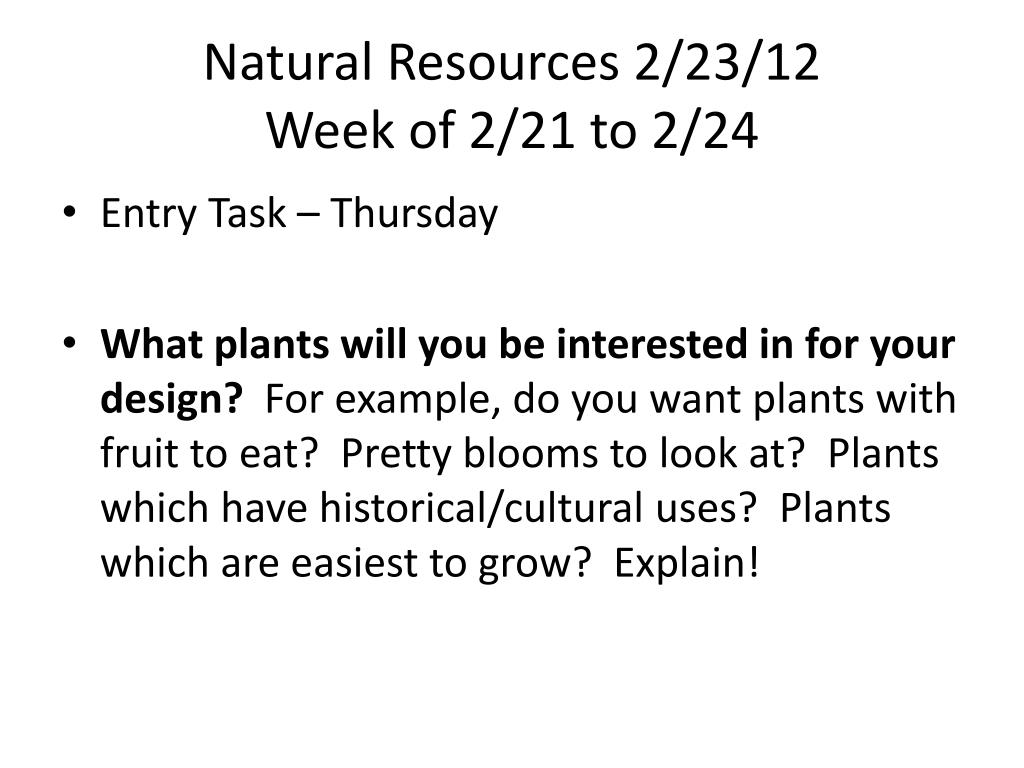 Natural Resources 2/23/12
Week of 2/21 to 2/24

• Entry Task – Thursday

• What plants will you be interested in for your design? For example, do you want plants with fruit to eat? Pretty blooms to look at? Plants which have historical/cultural uses? Plants which are easiest to grow? Explain!